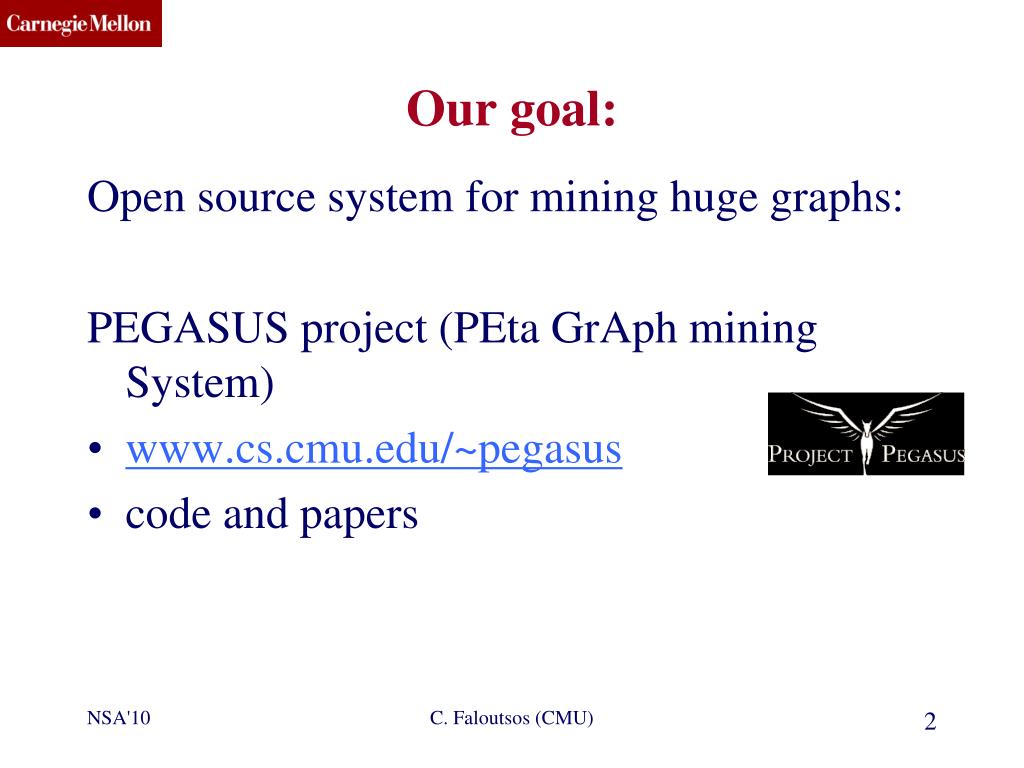 Carnegie Mellon

Our goal:

Open source system for mining huge graphs:

PEGASUS project (PEta GrAph mining System)

• www.cs.cmu.edu/~pegasus
• code and papers

PROJECT PEGASUS

NSA'10

C. Faloutsos (CMU)

2